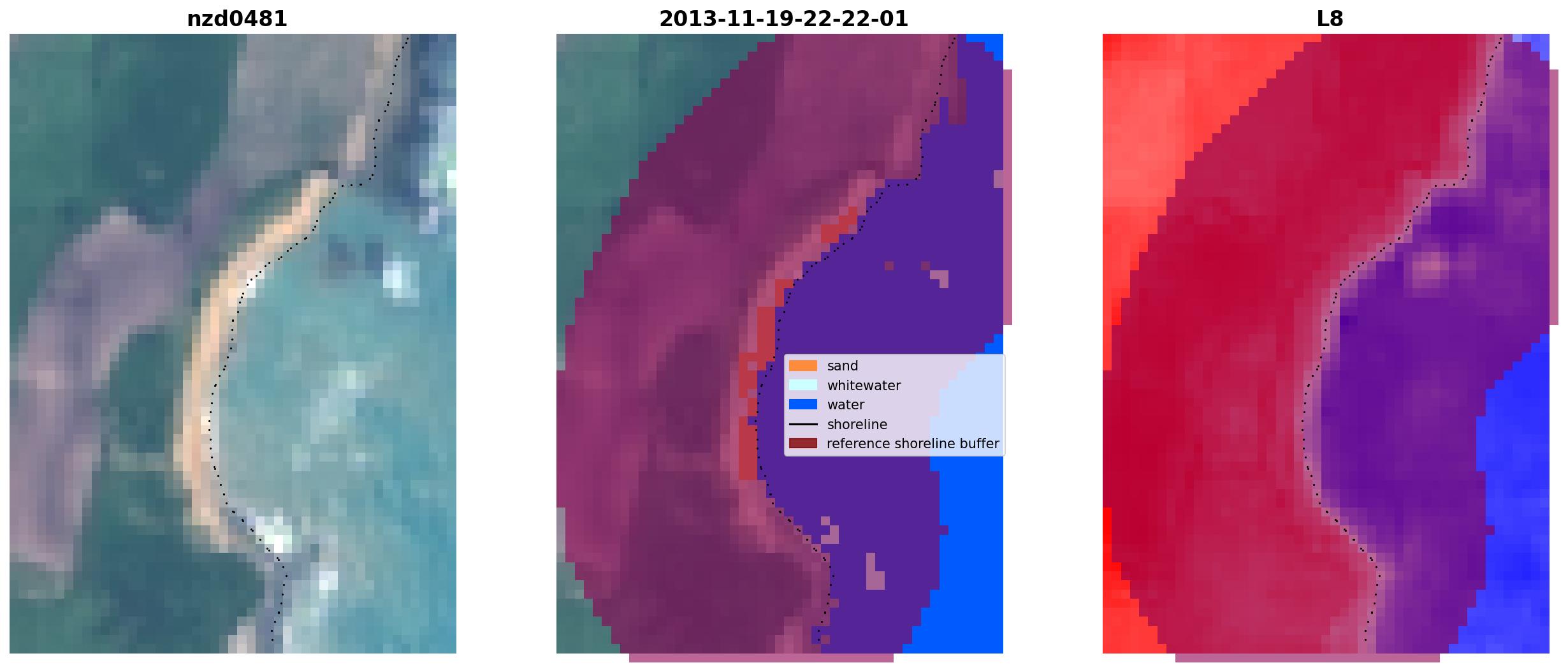 nzd0481

2013-11-19-22-22-01

sand
whitewater
water
shoreline
reference shoreline buffer

L8